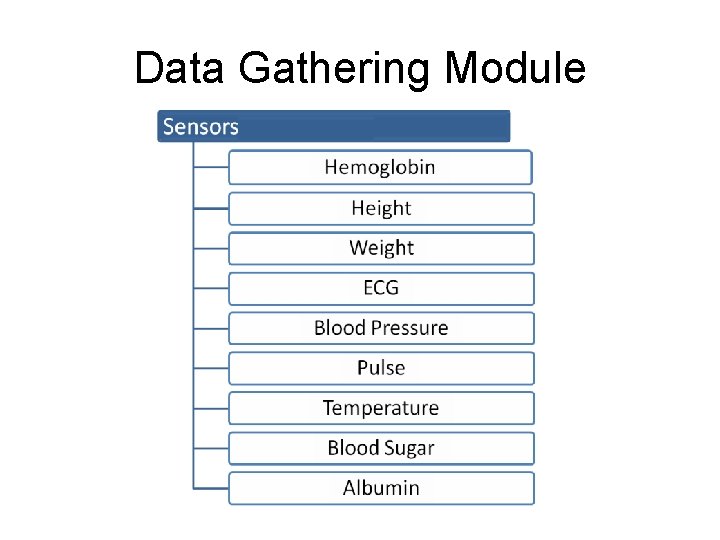 Data Gathering Module

Sensors

Hemoglobin

Height

Weight

ECG

Blood Pressure

Pulse

Temperature

Blood Sugar

Albumin